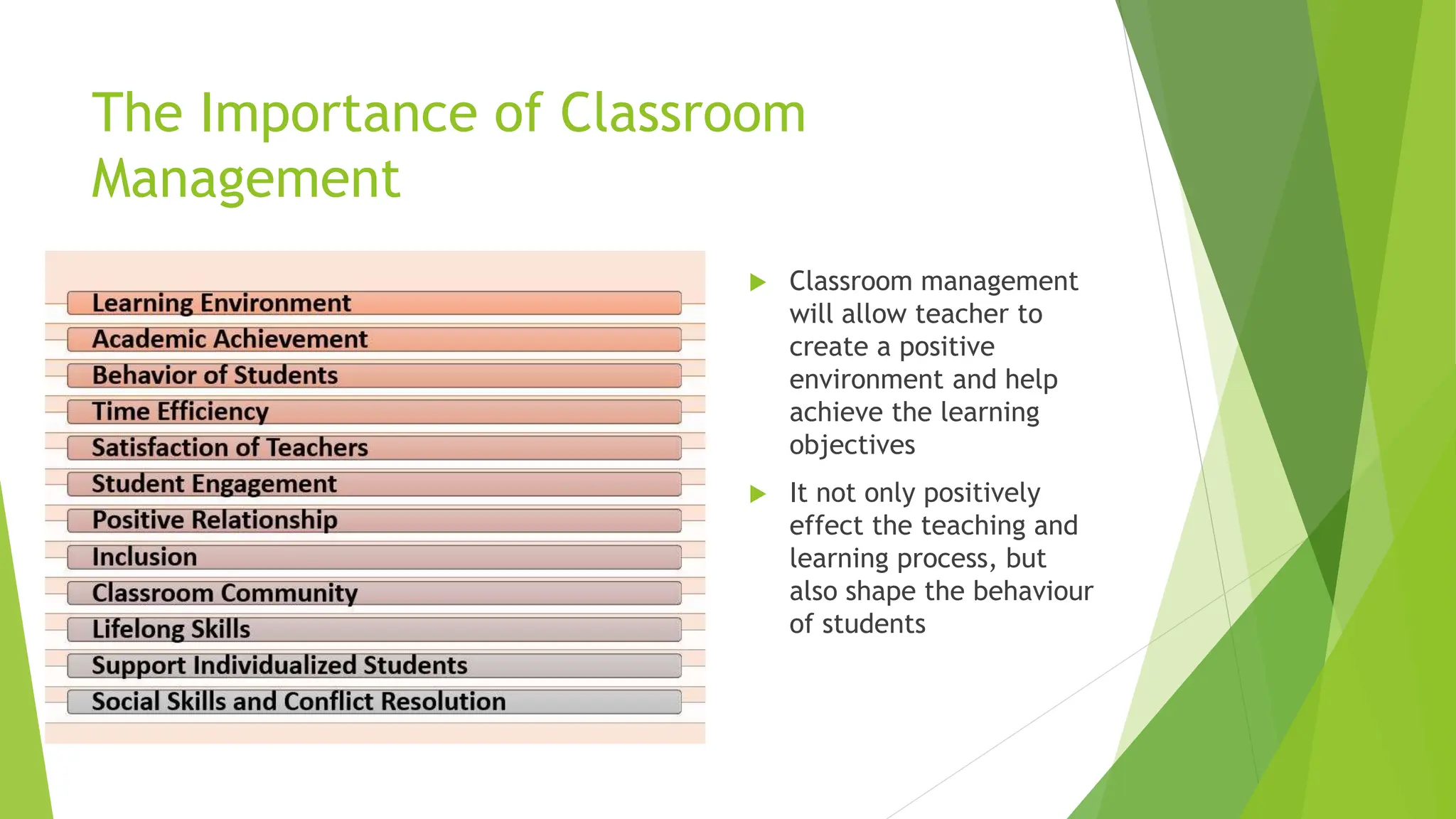 The Importance of Classroom Management

Learning Environment
Academic Achievement
Behavior of Students
Time Efficiency
Satisfaction of Teachers
Student Engagement
Positive Relationship
Inclusion
Classroom Community
Lifelong Skills
Support Individualized Students
Social Skills and Conflict Resolution

Classroom management will allow teacher to create a positive environment and help achieve the learning objectives

It not only positively effect the teaching and learning process, but also shape the behaviour of students